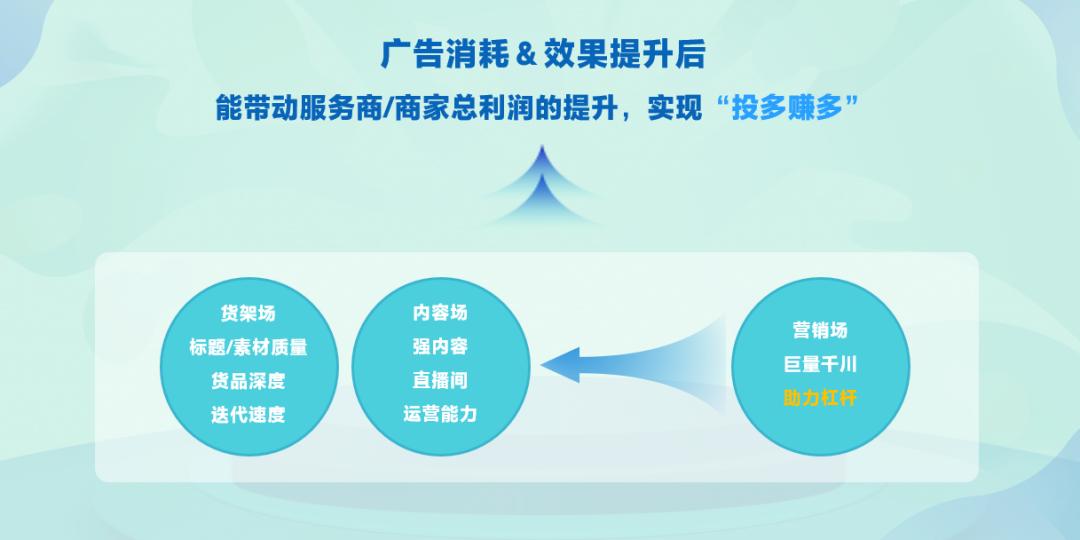 广告消耗 & 效果提升后

能带动服务商/商家总利润的提升，实现“投多赚多”

货架场
标题/素材质量
货品深度
迭代速度

内容场
强内容
直播间
运营能力

营销场
巨量千川
助力杠杆